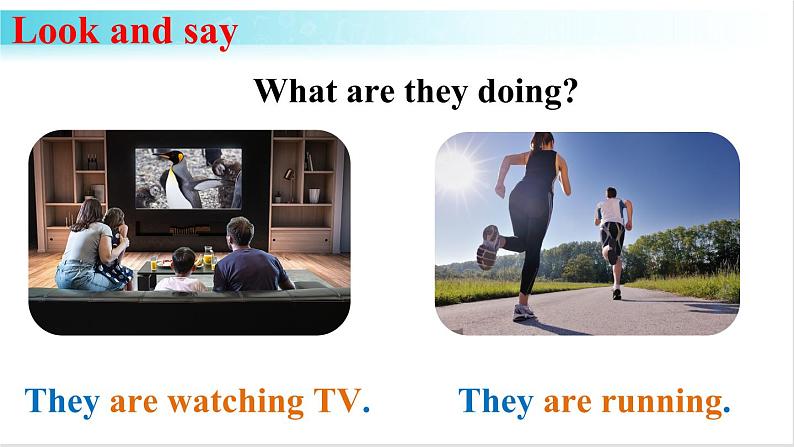 Look and say

What are they doing?

They are watching TV.

They are running.